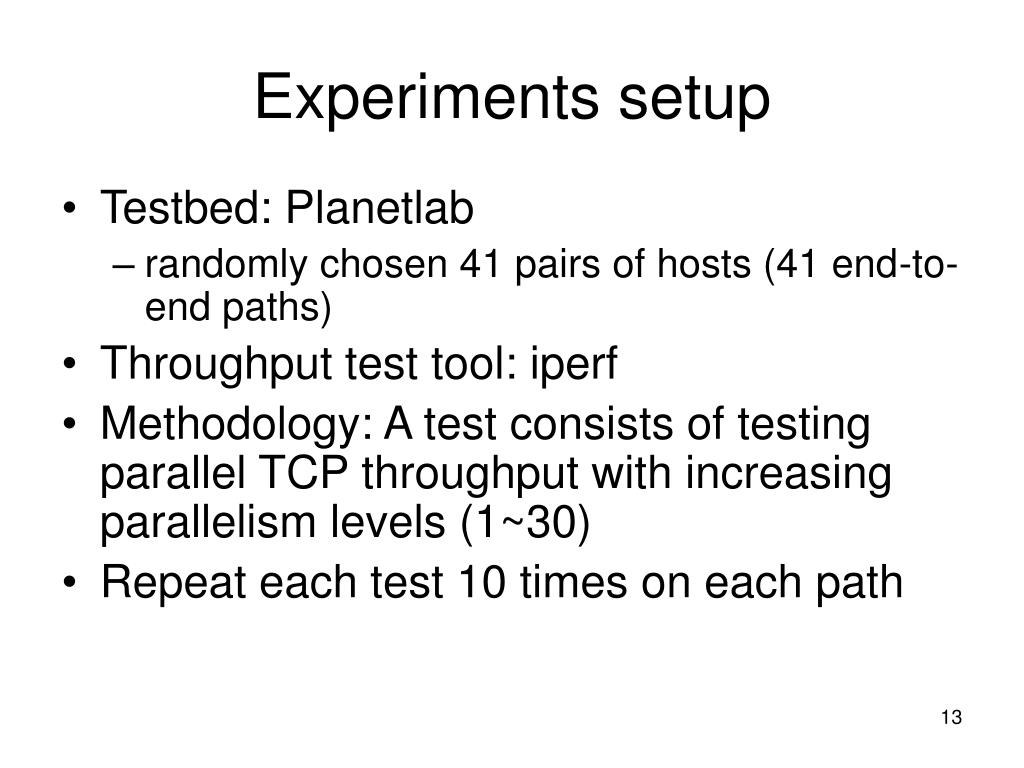 Experiments setup

• Testbed: Planetlab
– randomly chosen 41 pairs of hosts (41 end-to-end paths)
• Throughput test tool: iperf
• Methodology: A test consists of testing parallel TCP throughput with increasing parallelism levels (1~30)
• Repeat each test 10 times on each path

13